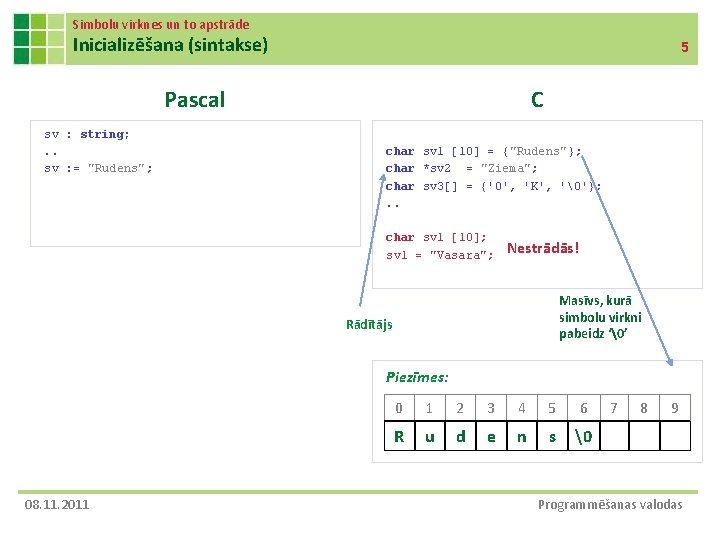 Simbolu virknes un to apstrāde
Inicializēšana (sintakse)

5

Pascal

sv : string;
..
sv := "Rudens";

C

char sv1 [10] = {"Rudens"};
char *sv2 = "Ziema";
char sv3[] = {'O', 'K', '\0'};
..

char sv1 [10];
sv1 = "Vasara";

Nestrādās!

Rādītājs

Masīvs, kurā simbolu virkni pabeidz '\0'

Piezīmes:

| 0 | 1 | 2 | 3 | 4 | 5 | 6 | 7 | 8 | 9 |
|---|---|---|---|---|---|---|---|---|---|
| R | u | d | e | n | s | \0 | | | |

08.11.2011

Programmēšanas valodas